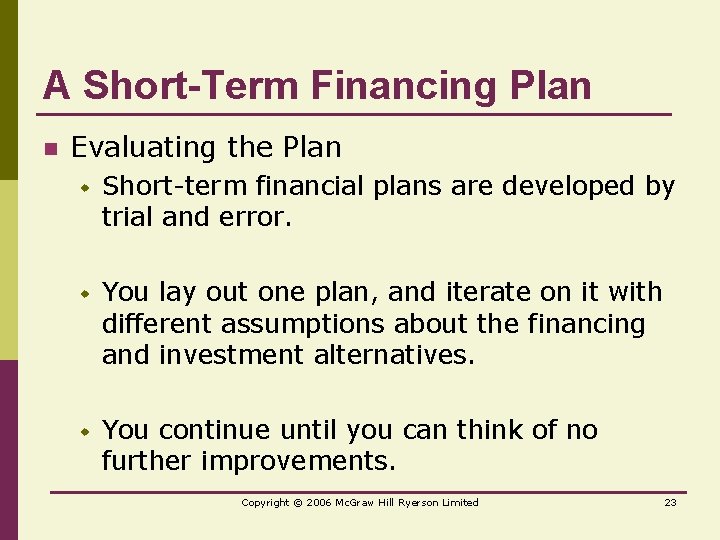 A Short-Term Financing Plan

- Evaluating the Plan
  - Short-term financial plans are developed by trial and error.
  - You lay out one plan, and iterate on it with different assumptions about the financing and investment alternatives.
  - You continue until you can think of no further improvements.

Copyright © 2006 McGraw Hill Ryerson Limited

23